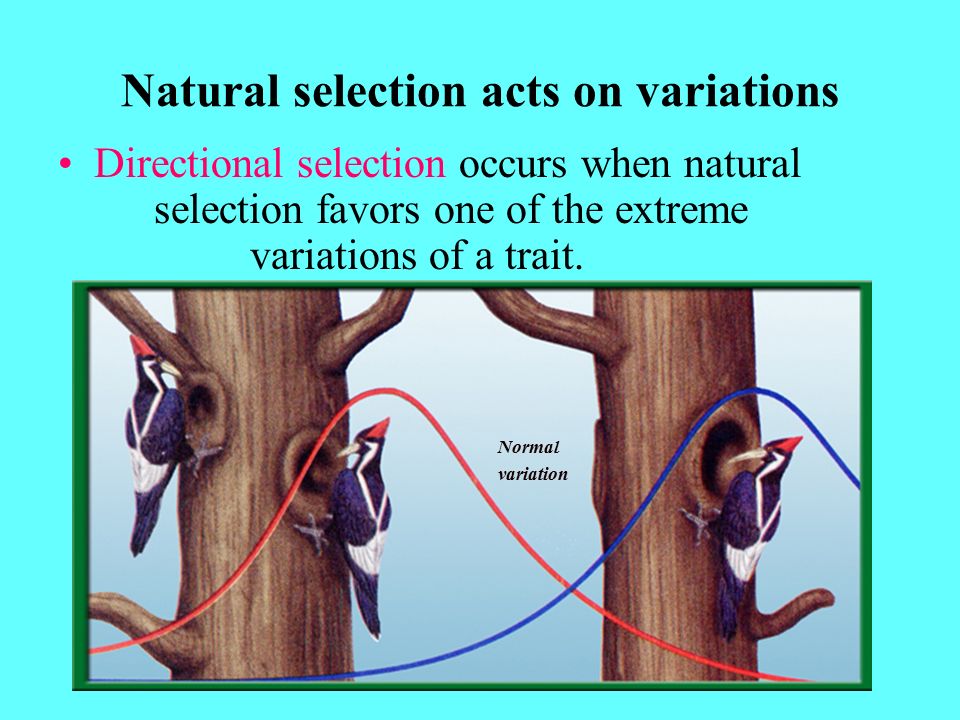 Natural selection acts on variations

• Directional selection occurs when natural selection favors one of the extreme variations of a trait.

Normal variation